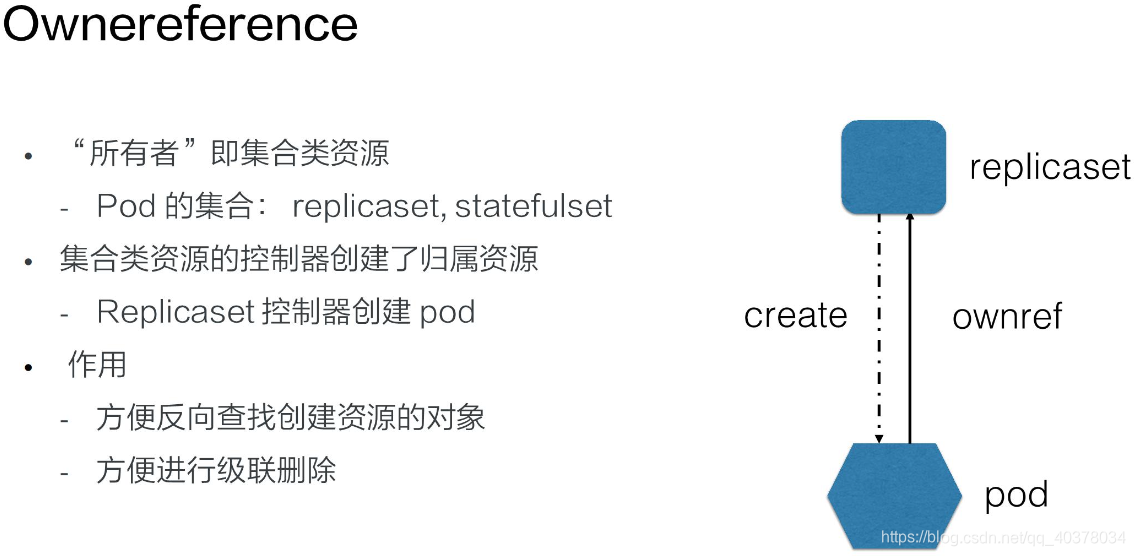 Ownereference

• “所有者”即集合类资源
  - Pod 的集合： replicaset, statefulset
• 集合类资源的控制器创建了归属资源
  - Replicaset 控制器创建 pod
• 作用
  - 方便反向查找创建资源的对象
  - 方便进行级联删除

replicaset

create

ownref

pod

https://blog.csdn.net/qq_40378034